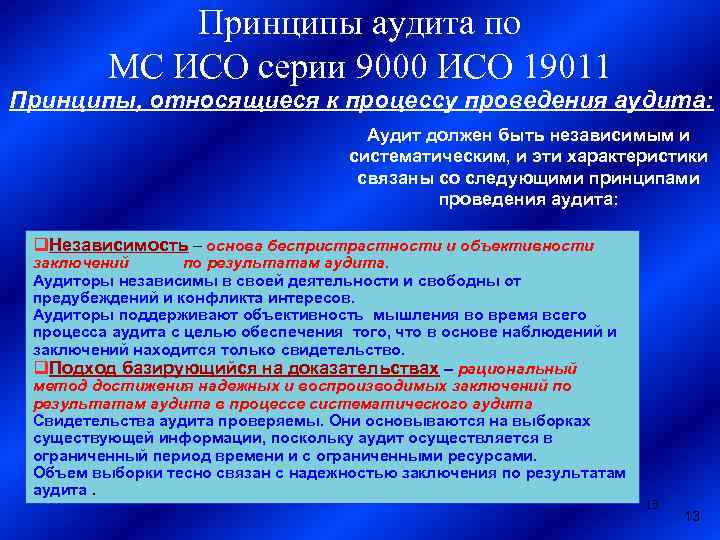 Принципы аудита по МС ИСО серии 9000 ИСО 19011

Принципы, относящиеся к процессу проведения аудита:

Аудит должен быть независимым и систематическим, и эти характеристики связаны со следующими принципами проведения аудита:

❑Независимость – основа беспристрастности и объективности заключений по результатам аудита.
Аудиторы независимы в своей деятельности и свободны от предубеждений и конфликта интересов.
Аудиторы поддерживают объективность мышления во время всего процесса аудита с целью обеспечения того, что в основе наблюдений и заключений находится только свидетельство.
❑Подход базирующийся на доказательствах – рациональный метод достижения надежных и воспроизводимых заключений по результатам аудита в процессе систематического аудита
Свидетельства аудита проверяемы. Они основываются на выборках существующей информации, поскольку аудит осуществляется в ограниченный период времени и с ограниченными ресурсами.
Объем выборки тесно связан с надежностью заключения по результатам аудита .

13

13